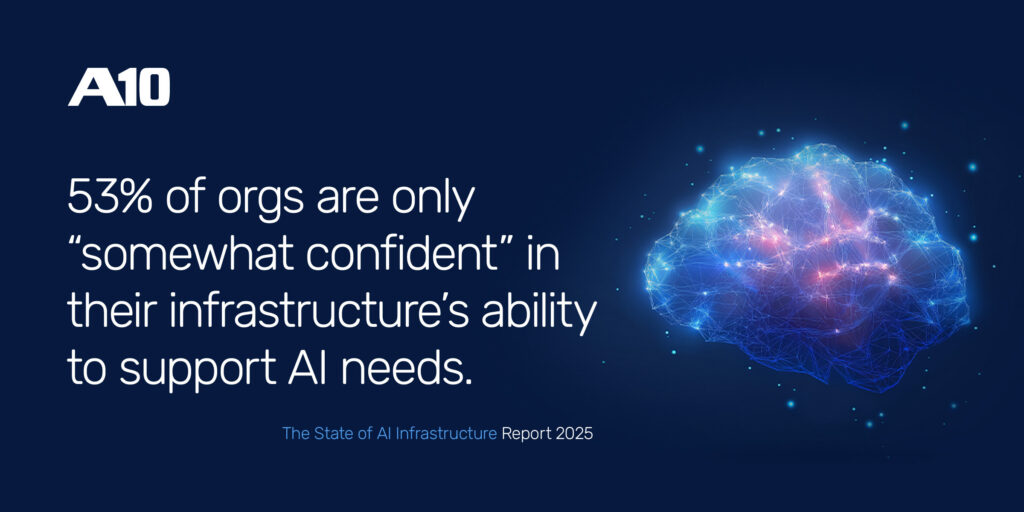 A10

53% of orgs are only “somewhat confident” in their infrastructure’s ability to support AI needs.

The State of AI Infrastructure Report 2025